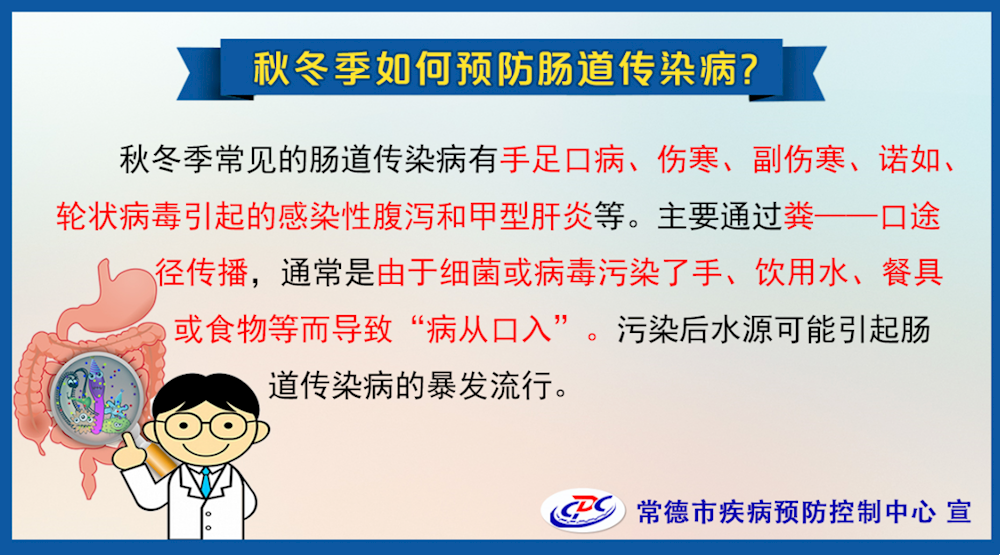 秋冬季如何预防肠道传染病？

秋冬季常见的肠道传染病有手足口病、伤寒、副伤寒、诺如、轮状病毒引起的感染性腹泻和甲型肝炎等。主要通过粪——口途径传播，通常是由于细菌或病毒污染了手、饮用水、餐具或食物等而导致“病从口入”。污染后水源可能引起肠道传染病的暴发流行。

CDC

常德市疾病预防控制中心 宣